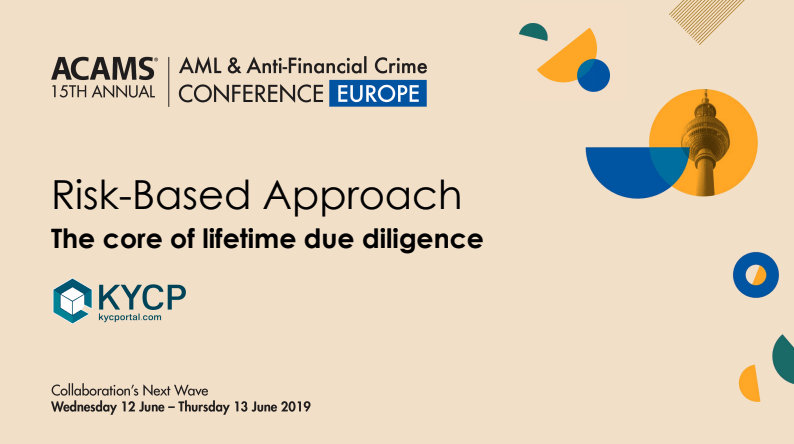 ACAMS®
15TH ANNUAL

AML & Anti-Financial Crime
CONFERENCE EUROPE

Risk-Based Approach
The core of lifetime due diligence

KYCP
kycportal.com

Collaboration's Next Wave
Wednesday 12 June – Thursday 13 June 2019